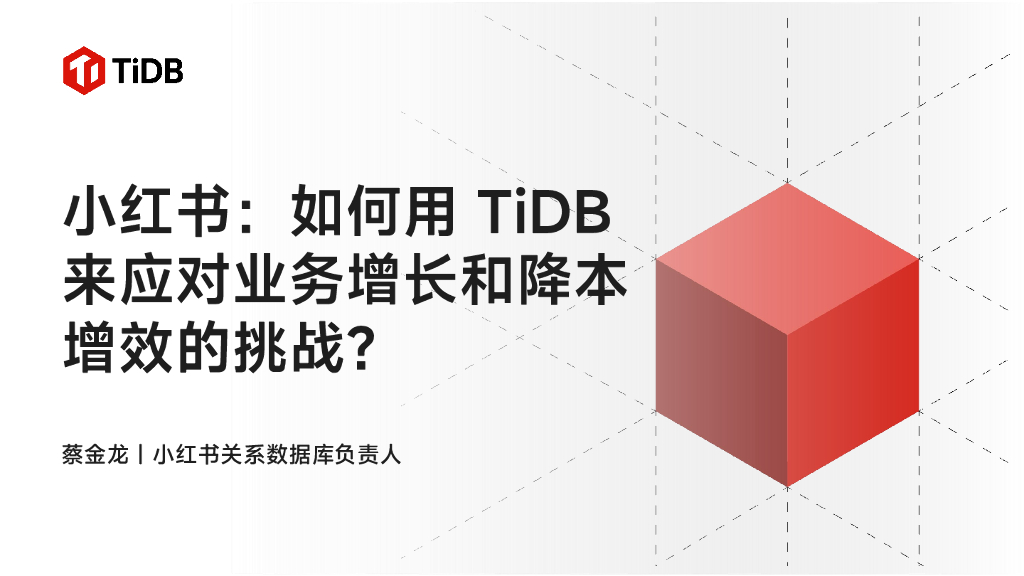 TiDB

小红书：如何用 TiDB 来应对业务增长和降本增效的挑战？

蔡金龙丨小红书关系数据库负责人